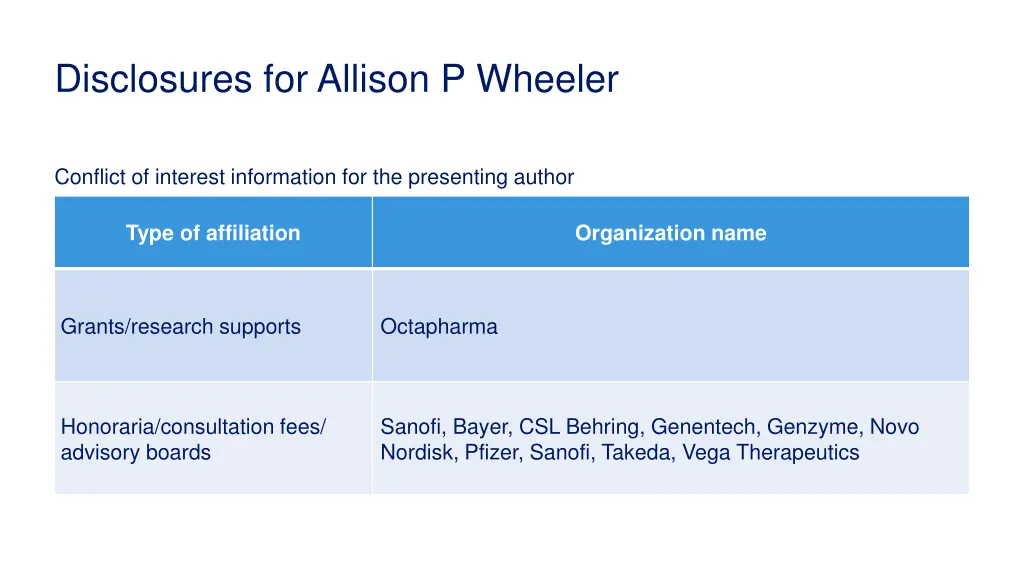 Disclosures for Allison P Wheeler

Conflict of interest information for the presenting author

| Type of affiliation | Organization name |
|---|---|
| Grants/research supports | Octapharma |
| Honoraria/consultation fees/ advisory boards | Sanofi, Bayer, CSL Behring, Genentech, Genzyme, Novo Nordisk, Pfizer, Sanofi, Takeda, Vega Therapeutics |